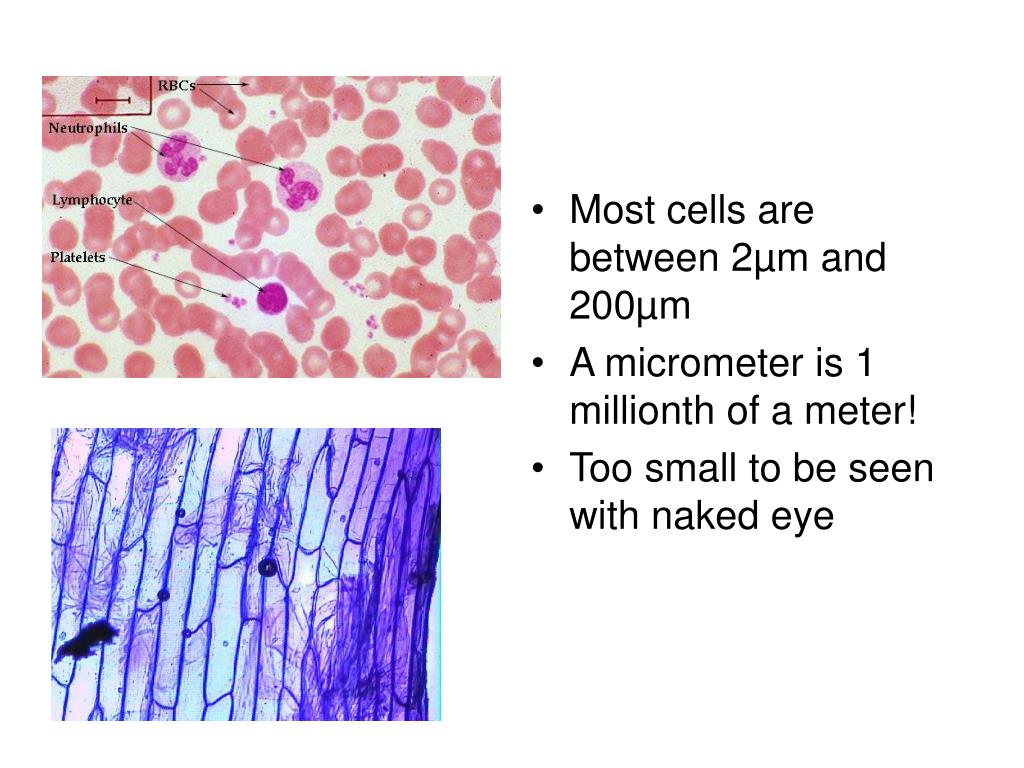 RBCs
Neutrophils
Lymphocyte
Platelets

• Most cells are between 2µm and 200µm
• A micrometer is 1 millionth of a meter!
• Too small to be seen with naked eye